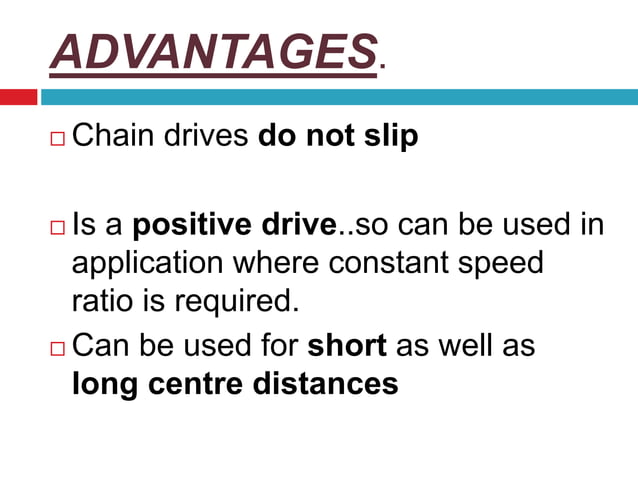 ADVANTAGES.

□ Chain drives do not slip

□ Is a positive drive..so can be used in application where constant speed ratio is required.

□ Can be used for short as well as long centre distances